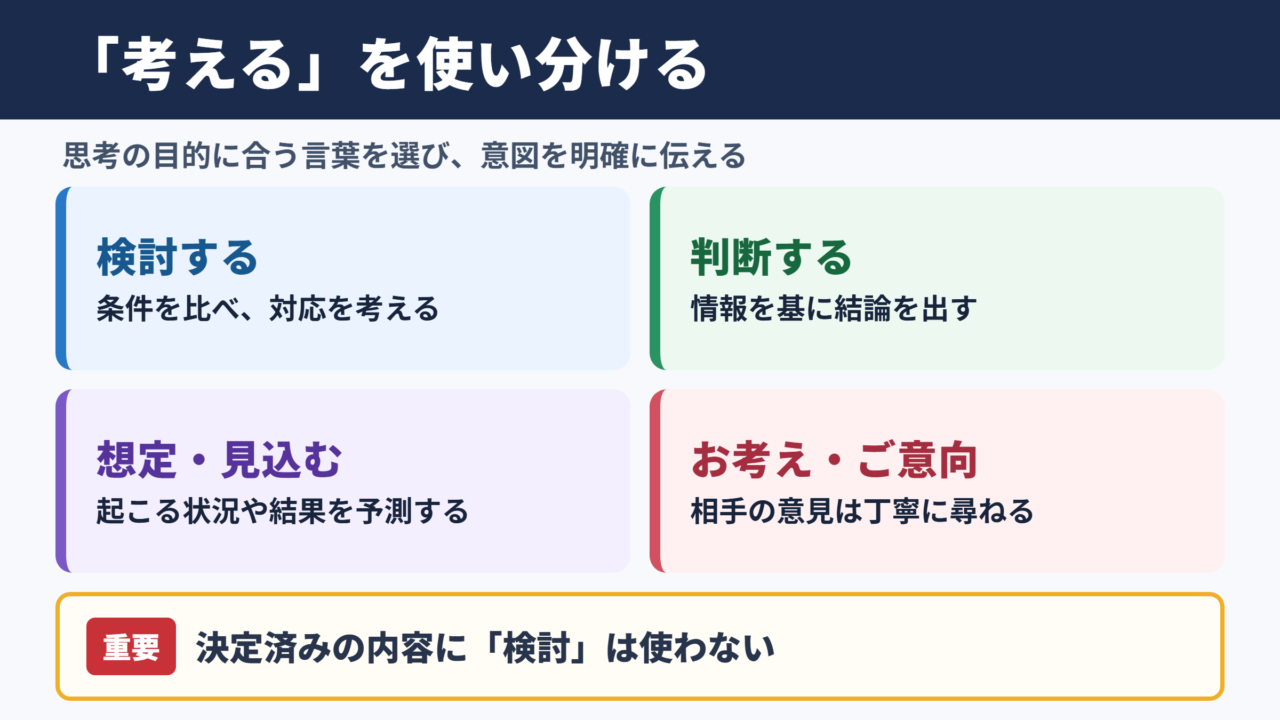 「考える」を使い分ける

思考の目的に合う言葉を選び、意図を明確に伝える

検討する
条件を比べ、対応を考える

判断する
情報を基に結論を出す

想定・見込む
起こる状況や結果を予測する

お考え・ご意向
相手の意見は丁寧に尋ねる

重要
決定済みの内容に「検討」は使わない